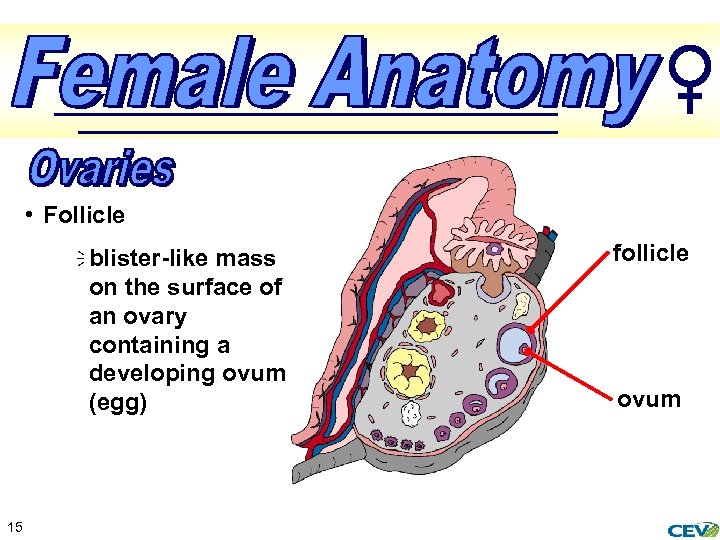 Female Anatomy ♀

Ovaries

• Follicle

blister-like mass on the surface of an ovary containing a developing ovum (egg)

follicle

ovum

15

CEV